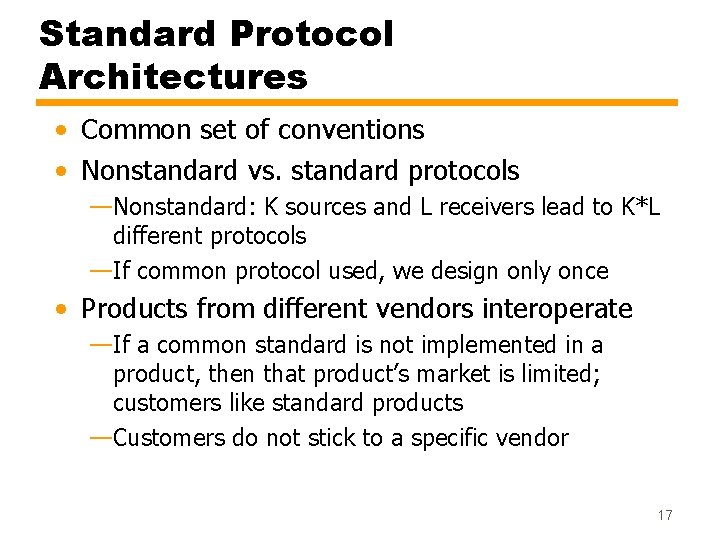 Standard Protocol Architectures

• Common set of conventions
• Nonstandard vs. standard protocols
—Nonstandard: K sources and L receivers lead to K*L different protocols
—If common protocol used, we design only once
• Products from different vendors interoperate
—If a common standard is not implemented in a product, then that product's market is limited; customers like standard products
—Customers do not stick to a specific vendor

17